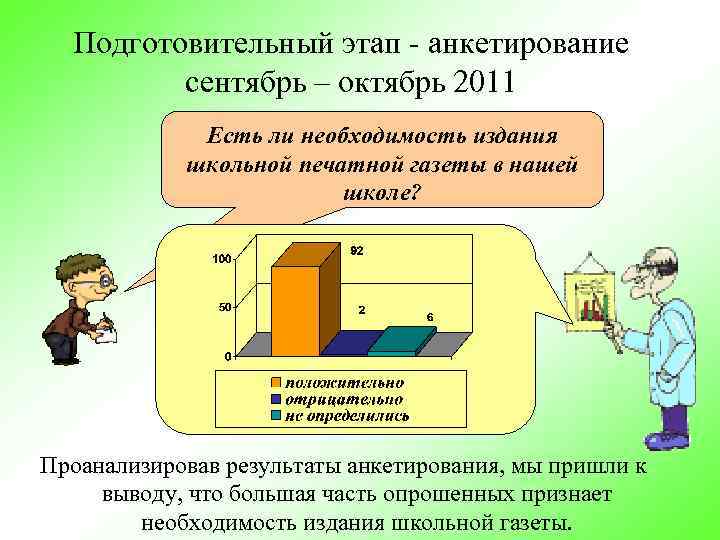 Подготовительный этап - анкетирование сентябрь – октябрь 2011

Есть ли необходимость издания школьной печатной газеты в нашей школе?

100
50
0
92
2
6

положительно
отрицательно
не определились

Проанализировав результаты анкетирования, мы пришли к выводу, что большая часть опрошенных признает необходимость издания школьной газеты.